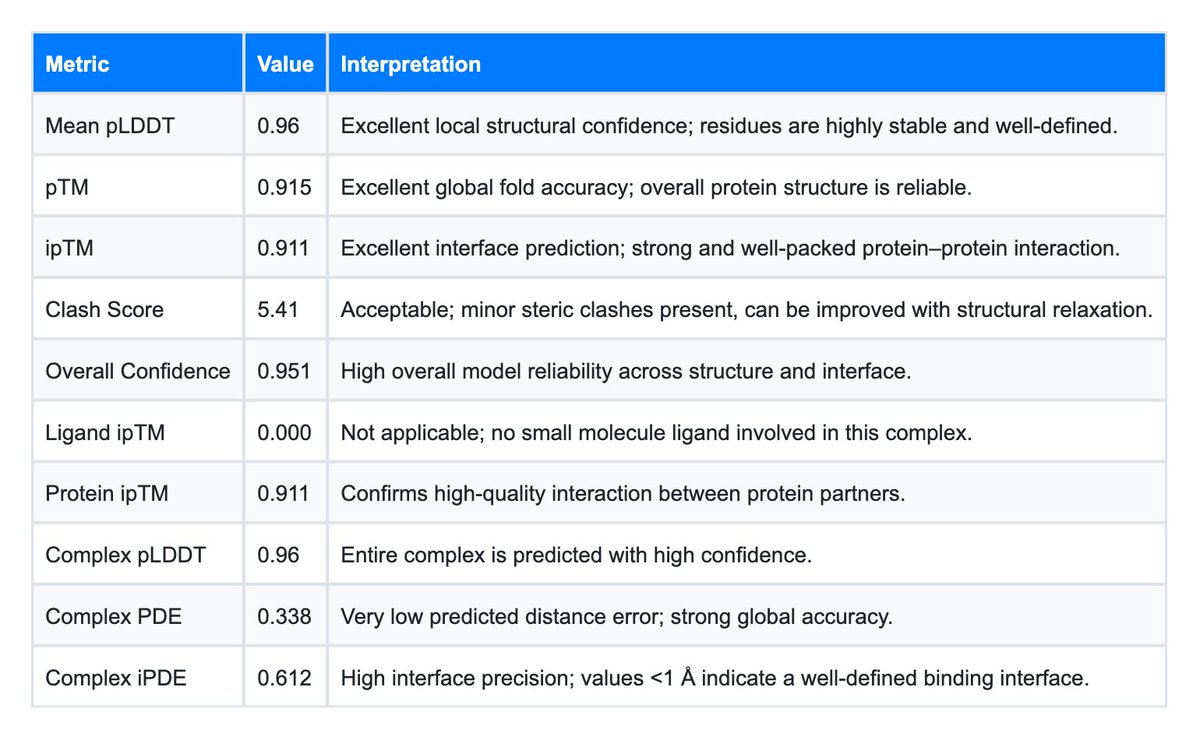 | Metric | Value | Interpretation |
|---|---|---|
| Mean pLDDT | 0.96 | Excellent local structural confidence; residues are highly stable and well-defined. |
| pTM | 0.915 | Excellent global fold accuracy; overall protein structure is reliable. |
| ipTM | 0.911 | Excellent interface prediction; strong and well-packed protein–protein interaction. |
| Clash Score | 5.41 | Acceptable; minor steric clashes present, can be improved with structural relaxation. |
| Overall Confidence | 0.951 | High overall model reliability across structure and interface. |
| Ligand ipTM | 0.000 | Not applicable; no small molecule ligand involved in this complex. |
| Protein ipTM | 0.911 | Confirms high-quality interaction between protein partners. |
| Complex pLDDT | 0.96 | Entire complex is predicted with high confidence. |
| Complex PDE | 0.338 | Very low predicted distance error; strong global accuracy. |
| Complex iPDE | 0.612 | High interface precision; values <1 Å indicate a well-defined binding interface. |